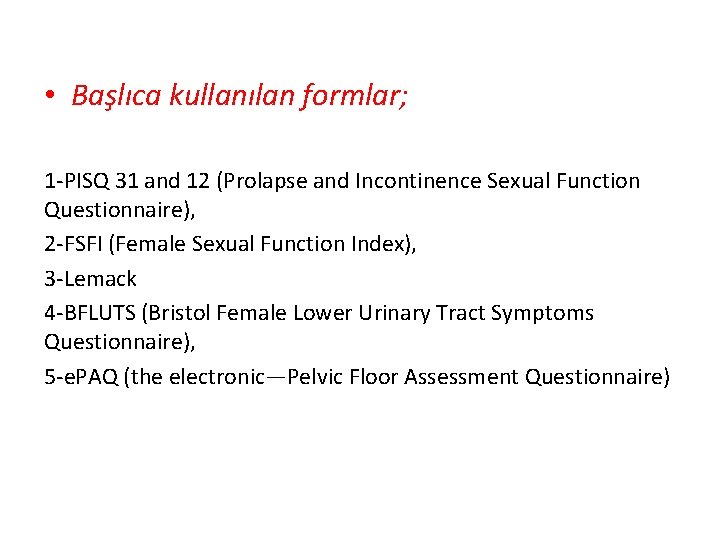 • Başlıca kullanılan formlar;

1-PISQ 31 and 12 (Prolapse and Incontinence Sexual Function Questionnaire),

2-FSFI (Female Sexual Function Index),

3-Lemack

4-BFLUTS (Bristol Female Lower Urinary Tract Symptoms Questionnaire),

5-ePAQ (the electronic—Pelvic Floor Assessment Questionnaire)